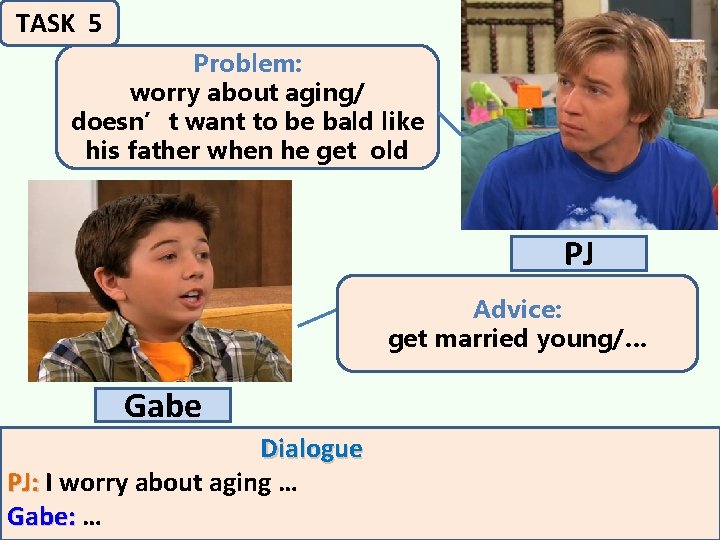 TASK 5

Problem:
worry about aging/ doesn’ t want to be bald like his father when he get old

PJ

Advice:
get married young/...

Gabe

Dialogue
PJ: I worry about aging ...
Gabe: ...